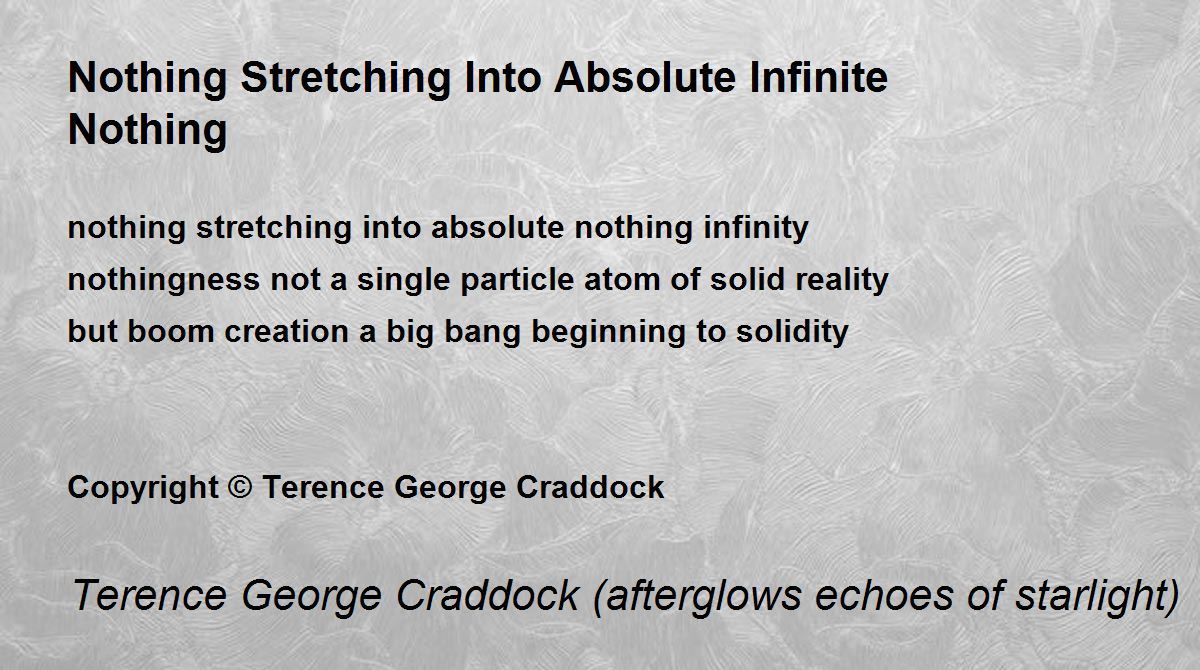 Nothing Stretching Into Absolute Infinite Nothing

nothing stretching into absolute nothing infinity
nothingness not a single particle atom of solid reality
but boom creation a big bang beginning to solidity

Copyright © Terence George Craddock

Terence George Craddock (afterglows echoes of starlight)